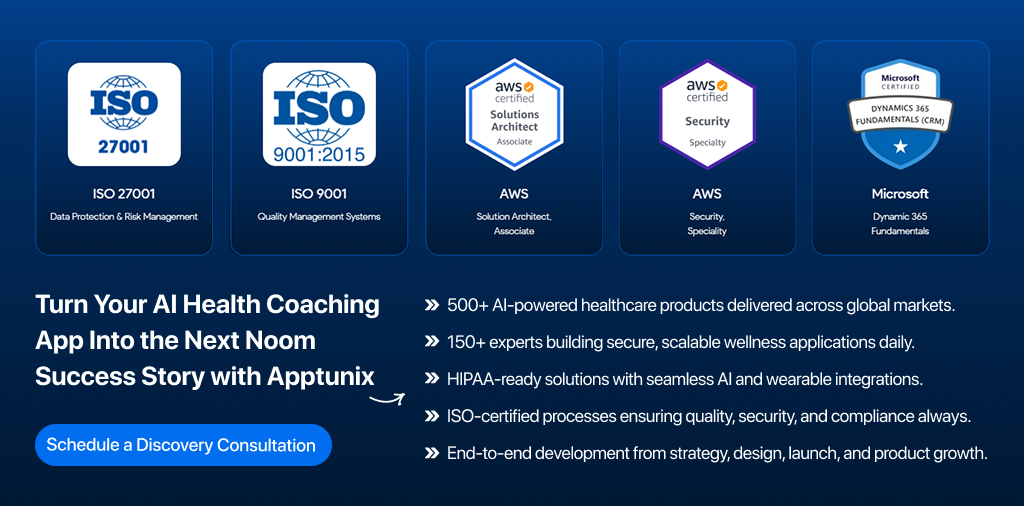 ISO
27001

ISO 27001
Data Protection & Risk Management

ISO
9001:2015

ISO 9001
Quality Management Systems

aws certified
Solutions Architect
Associate

AWS
Solution Architect, Associate

aws certified
Security
Specialty

AWS
Security, Speciality

Microsoft CERTIFIED
DYNAMICS 365 FUNDAMENTALS (CRM)

Microsoft
Dynamic 365 Fundamentals

Turn Your AI Health Coaching App Into the Next Noom Success Story with Apptunix

Schedule a Discovery Consultation

» 500+ AI-powered healthcare products delivered across global markets.
» 150+ experts building secure, scalable wellness applications daily.
» HIPAA-ready solutions with seamless AI and wearable integrations.
» ISO-certified processes ensuring quality, security, and compliance always.
» End-to-end development from strategy, design, launch, and product growth.